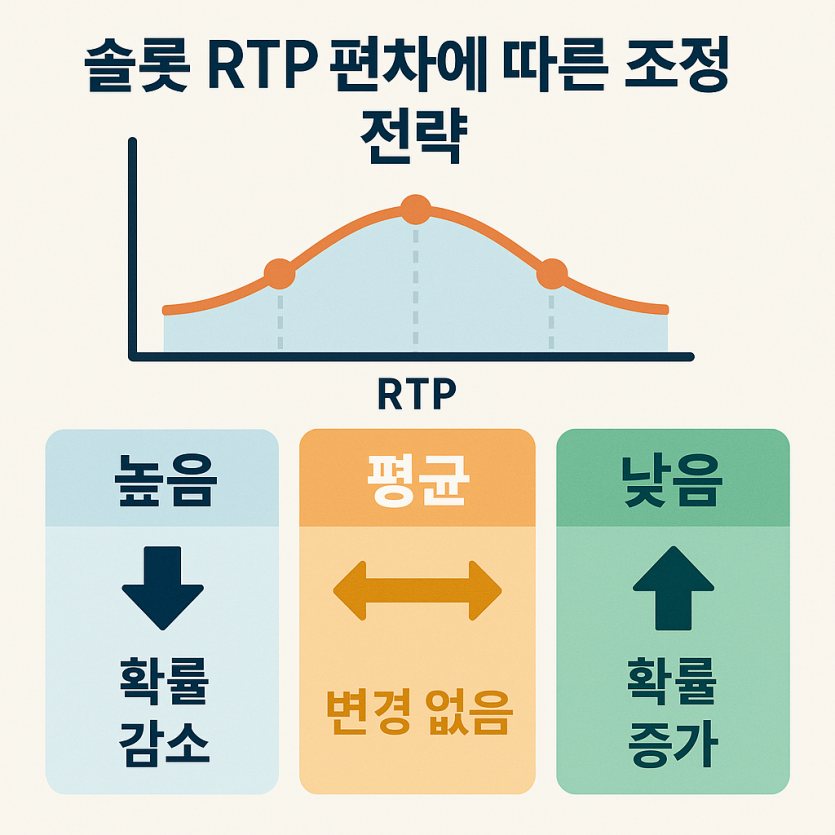 솔롯 RTP 편차에 따른 조정 전략

RTP

높음

확률 감소

평균

변경 없음

낮음

확률 증가